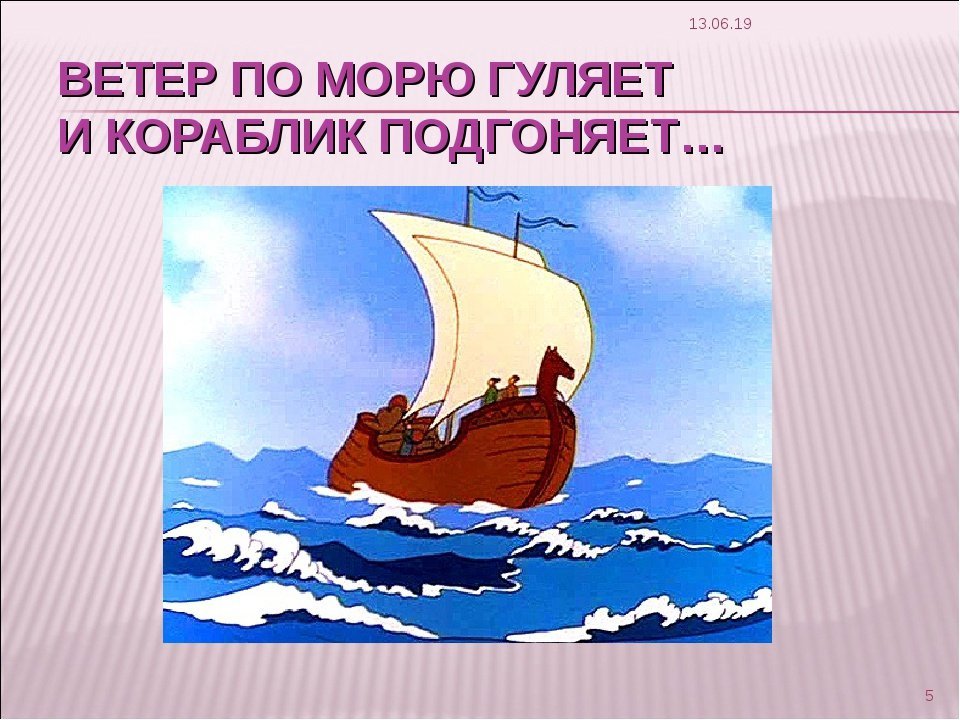 13.06.19

ВЕТЕР ПО МОРЮ ГУЛЯЕТ
И КОРАБЛИК ПОДГОНЯЕТ…

5